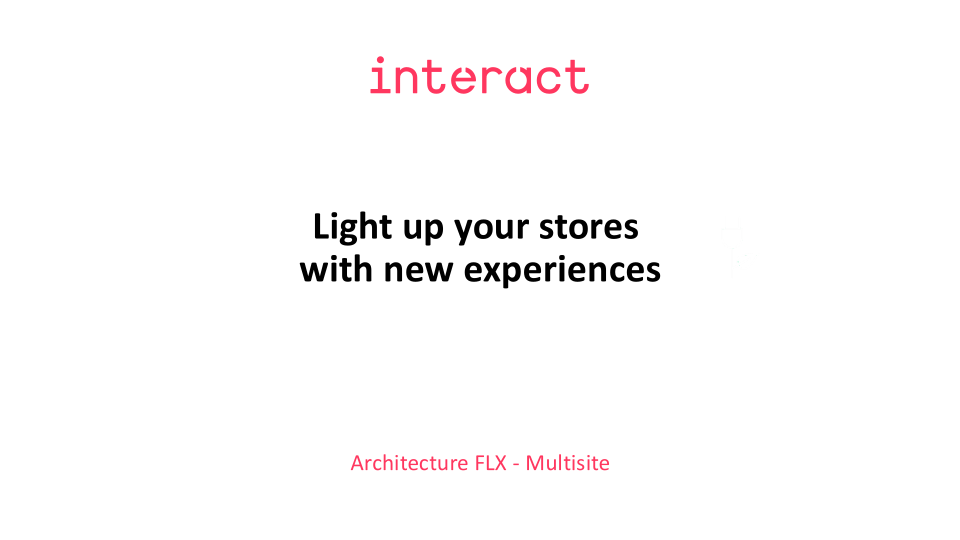 interact

Light up your stores with new experiences

Architecture FLX - Multisite